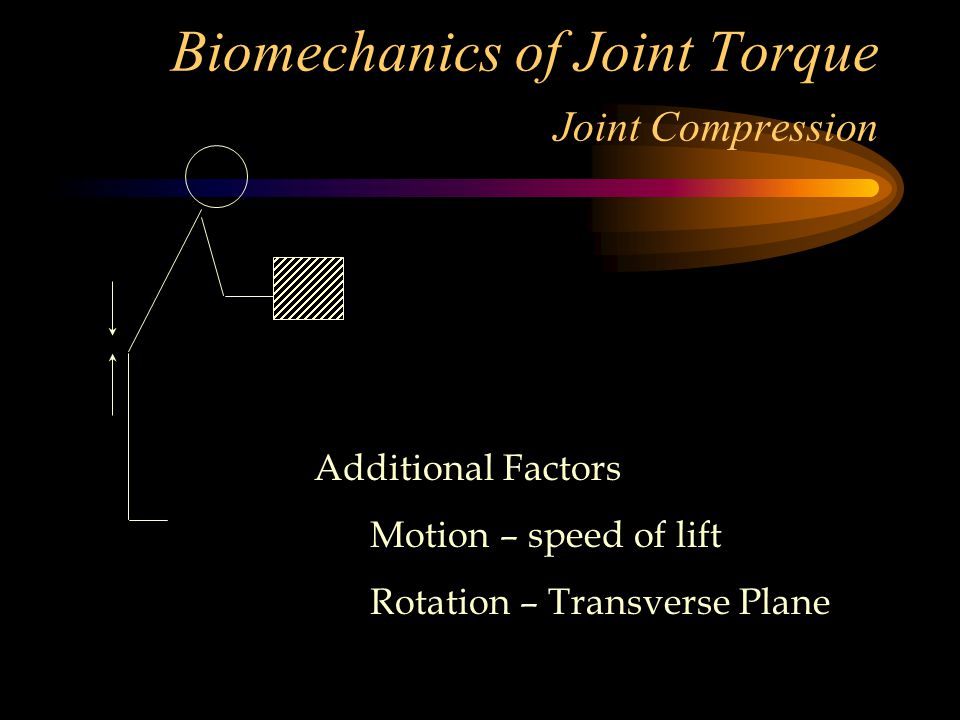 Biomechanics of Joint Torque

Joint Compression

Additional Factors

Motion – speed of lift

Rotation – Transverse Plane